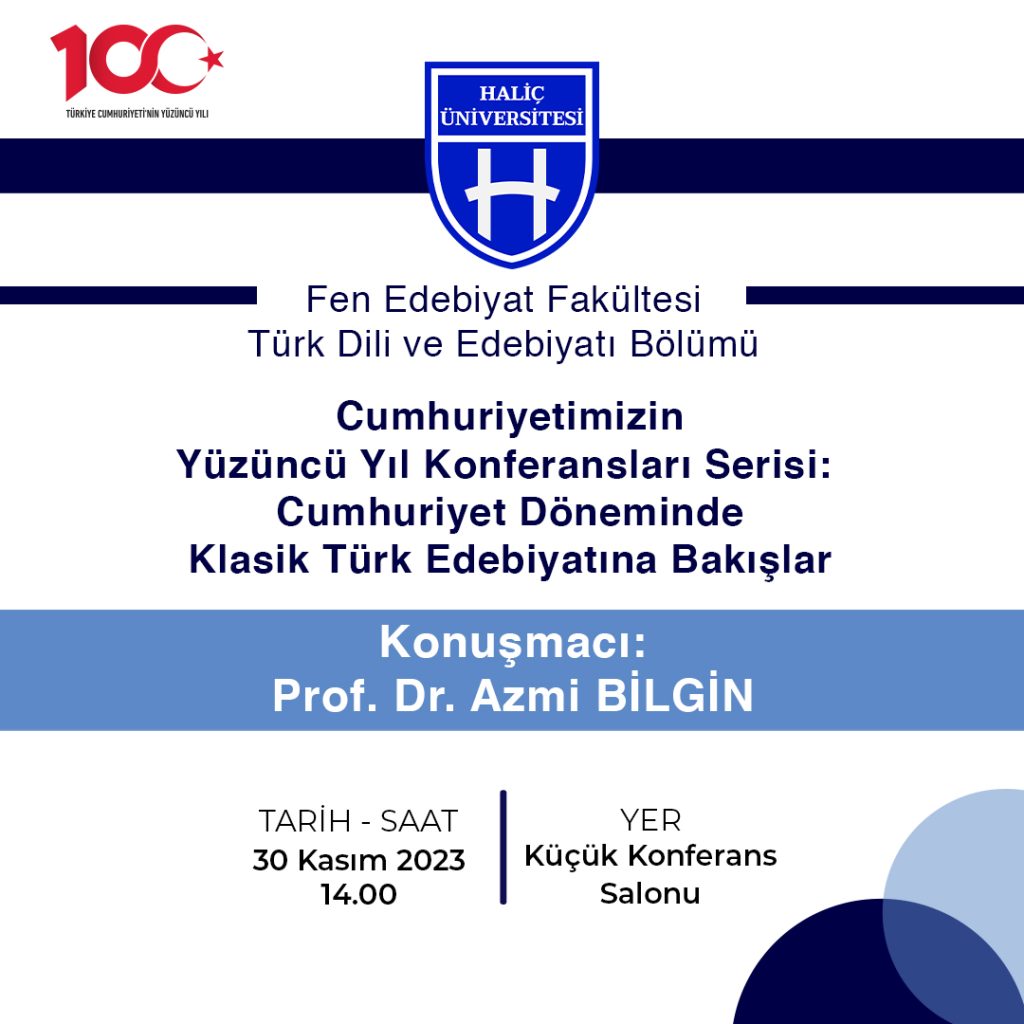 100
TÜRKİYE CUMHURİYETİ'NİN YÜZÜNCÜ YILI

HALİÇ ÜNİVERSİTESİ
H

Fen Edebiyat Fakültesi
Türk Dili ve Edebiyatı Bölümü

Cumhuriyetimizin
Yüzüncü Yıl Konferansları Serisi:
Cumhuriyet Döneminde
Klasik Türk Edebiyatına Bakışlar

Konuşmacı:
Prof. Dr. Azmi BİLGİN

TARİH - SAAT
30 Kasım 2023
14.00

YER
Küçük Konferans
Salonu